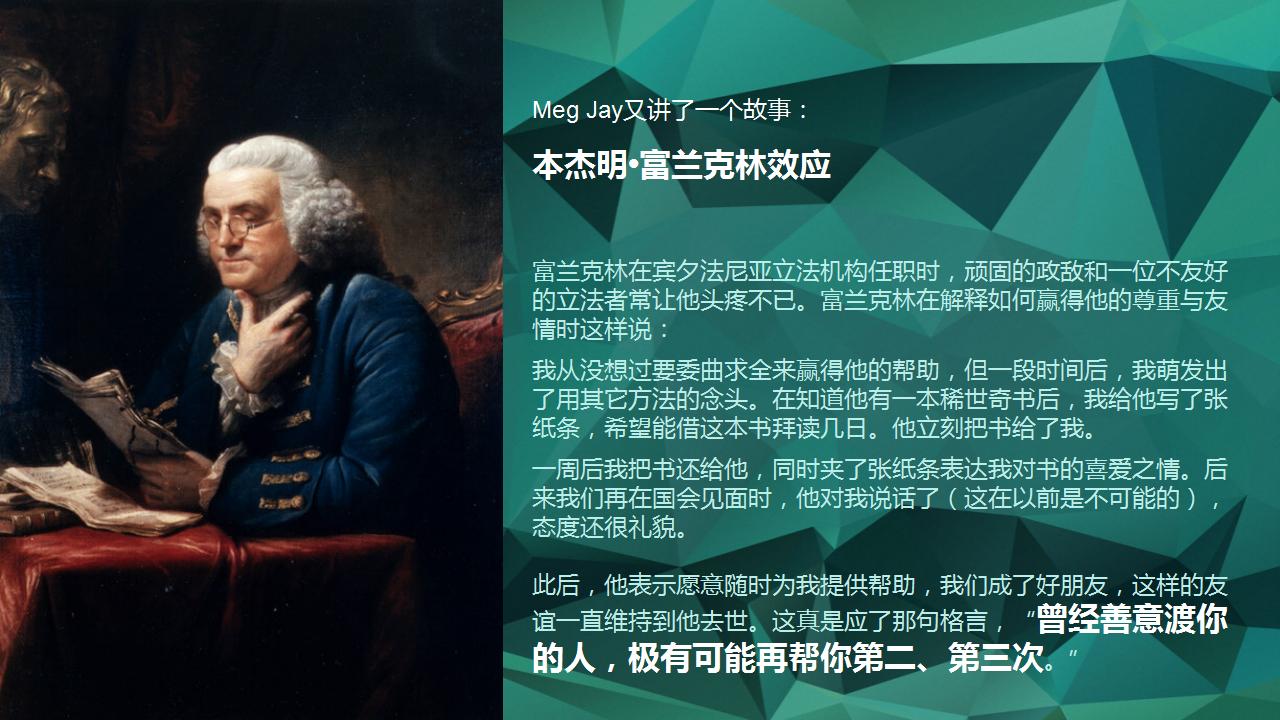 Meg Jay又讲了一个故事：

本杰明•富兰克林效应

富兰克林在宾夕法尼亚立法机构任职时，顽固的政敌和一位不友好的立法者常让他头疼不已。富兰克林在解释如何赢得他的尊重与友情时这样说：

我从没想过要委曲求全来赢得他的帮助，但一段时间后，我萌发出了用其它方法的念头。在知道他有一本稀世奇书后，我给他写了张纸条，希望能借这本书拜读几日。他立刻把书给了我。

一周后我把书还给他，同时夹了张纸条表达我对书的喜爱之情。后来我们再在国会见面时，他对我说话了（这在以前是不可能的），态度还很礼貌。

此后，他表示愿意随时为我提供帮助，我们成了好朋友，这样的友谊一直维持到他去世。这真是应了那句格言，“曾经善意渡你的人，极有可能再帮你第二、第三次。”